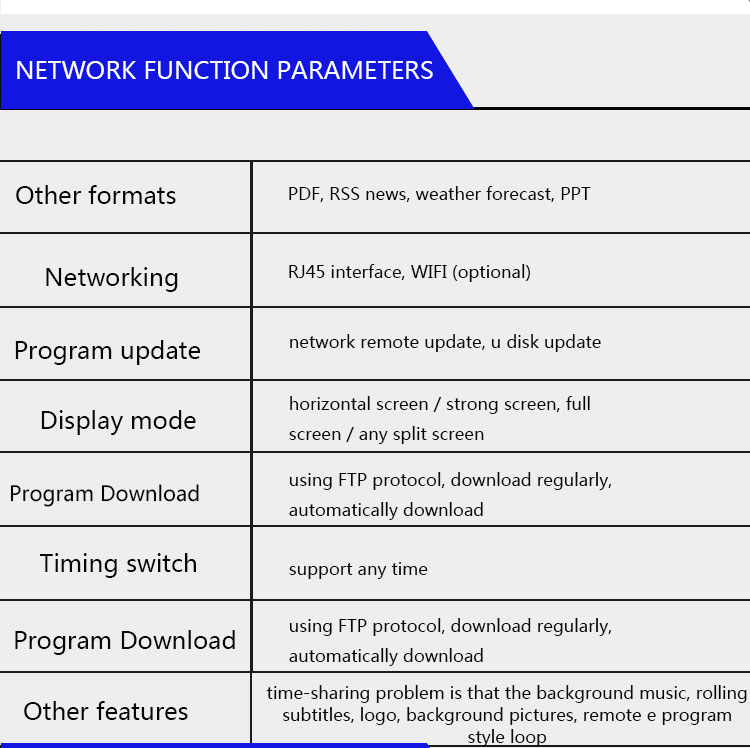 NETWORK FUNCTION PARAMETERS

| | |
|---|---|
| Other formats | PDF, RSS news, weather forecast, PPT |
| Networking | RJ45 interface, WIFI (optional) |
| Program update | network remote update, u disk update |
| Display mode | horizontal screen / strong screen, full screen / any split screen |
| Program Download | using FTP protocol, download regularly, automatically download |
| Timing switch | support any time |
| Program Download | using FTP protocol, download regularly, automatically download |
| Other features | time-sharing problem is that the background music, rolling subtitles, logo, background pictures, remote e program style loop |